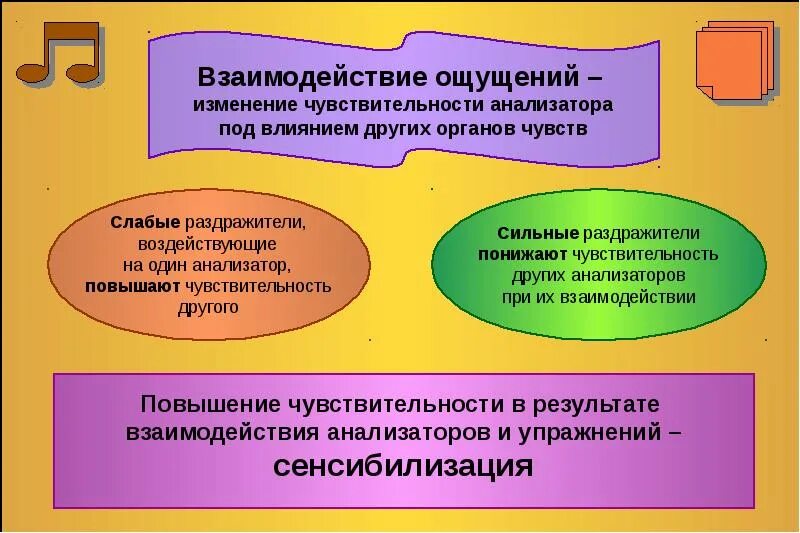 Взаимодействие ощущений – изменение чувствительности анализатора под влиянием других органов чувств

Слабые раздражители, воздействующие на один анализатор, повышают чувствительность другого

Сильные раздражители понижают чувствительность других анализаторов при их взаимодействии

Повышение чувствительности в результате взаимодействия анализаторов и упражнений – сенсибилизация